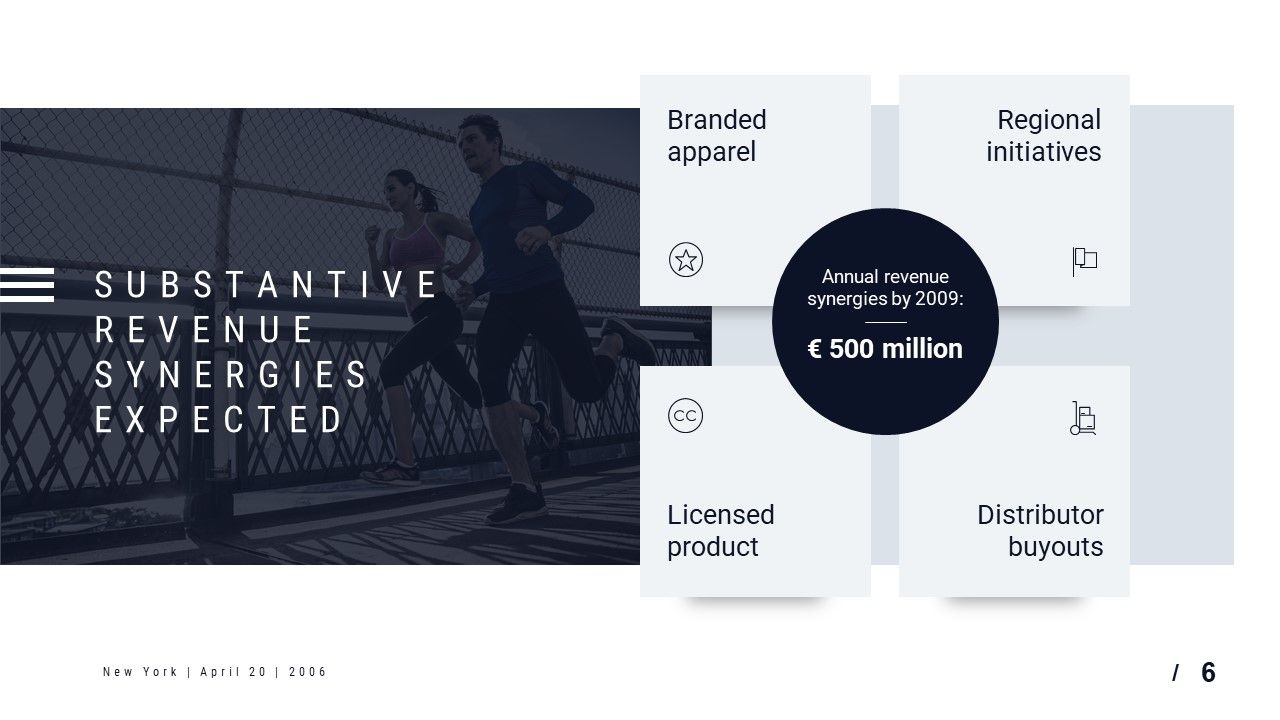 SUBSTANTIVE REVENUE SYNERGIES EXPECTED

Branded apparel

Regional initiatives

Annual revenue synergies by 2009:

€ 500 million

CC

Licensed product

Distributor buyouts

New York | April 20 | 2006

/ 6